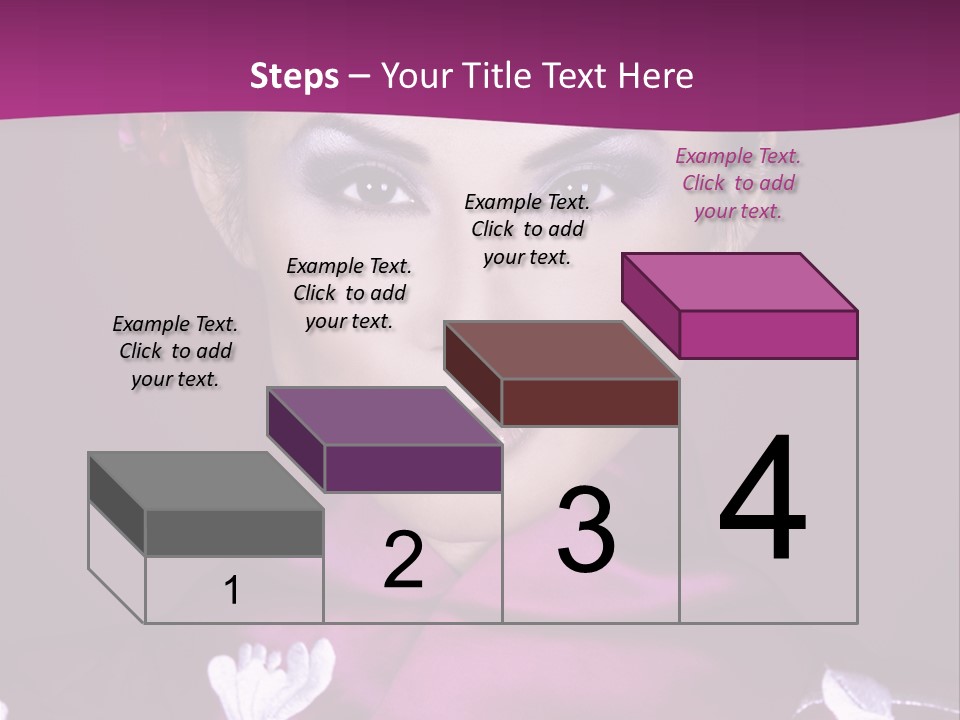 Steps – Your Title Text Here

Example Text. Click to add your text.

Example Text. Click to add your text.

Example Text. Click to add your text.

Example Text. Click to add your text.

1

2

3

4